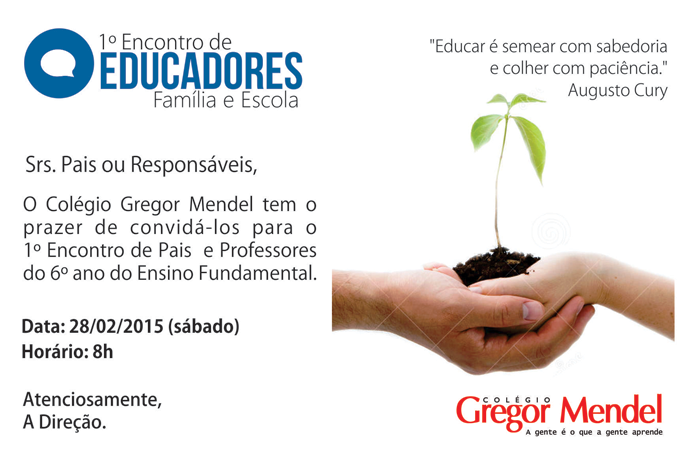 1º Encontro de
EDUCADORES
Família e Escola

"Educar é semear com sabedoria e colher com paciência."
Augusto Cury

Srs. Pais ou Responsáveis,

O Colégio Gregor Mendel tem o prazer de convidá-los para o 1º Encontro de Pais e Professores do 6º ano do Ensino Fundamental.

Data: 28/02/2015 (sábado)
Horário: 8h

Atenciosamente,
A Direção.

COLÉGIO
Gregor Mendel
A gente é o que a gente aprende